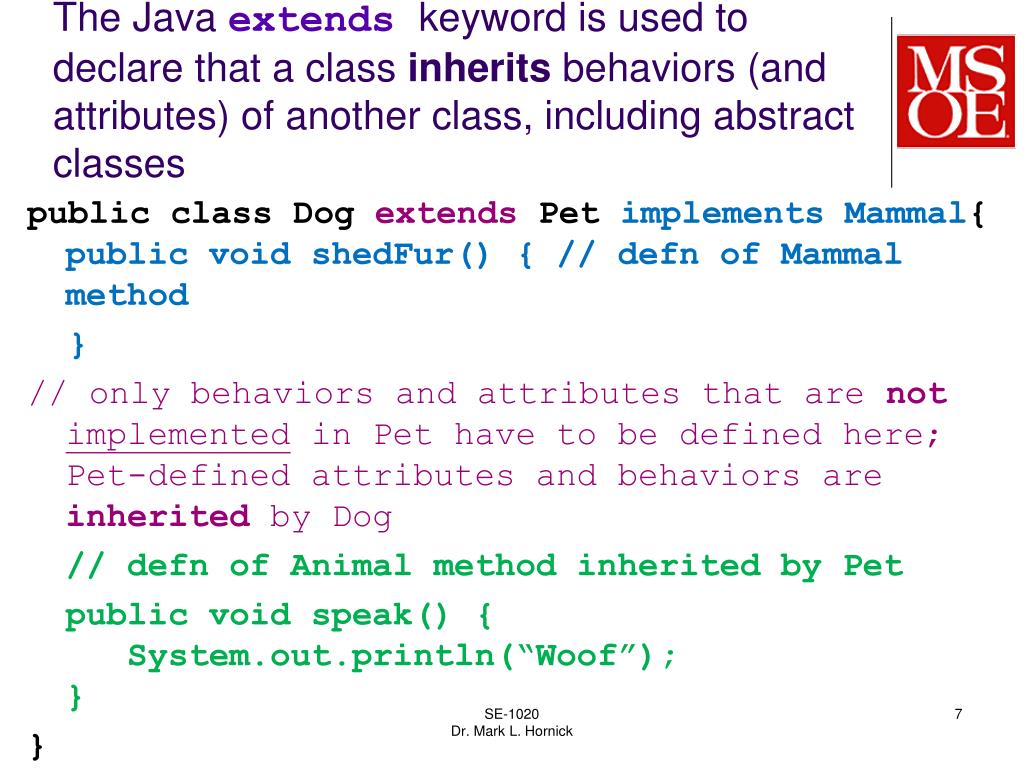 The Java extends keyword is used to declare that a class inherits behaviors (and attributes) of another class, including abstract classes

MS
OE

public class Dog extends Pet implements Mammal{
public void shedFur() { // defn of Mammal method
}
// only behaviors and attributes that are not implemented in Pet have to be defined here; Pet-defined attributes and behaviors are inherited by Dog
// defn of Animal method inherited by Pet
public void speak() {
System.out.println(“Woof”);
}
}

SE-1020
Dr. Mark L. Hornick

7